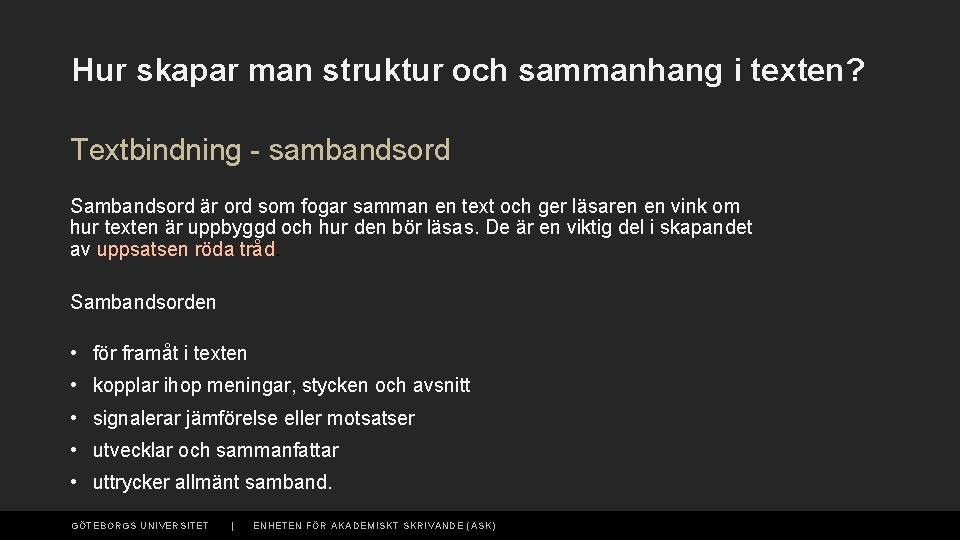 Hur skapar man struktur och sammanhang i texten?

Textbindning - sambandsord

Sambandsord är ord som fogar samman en text och ger läsaren en vink om hur texten är uppbyggd och hur den bör läsas. De är en viktig del i skapandet av uppsatsen röda tråd.

Sambandsorden

• för framåt i texten
• kopplar ihop meningar, stycken och avsnitt
• signalerar jämförelse eller motsatser
• utvecklar och sammanfattar
• uttrycker allmänt samband.

GÖTEBORGS UNIVERSITET | ENHETEN FÖR AKADEMISKT SKRIVANDE (ASK)